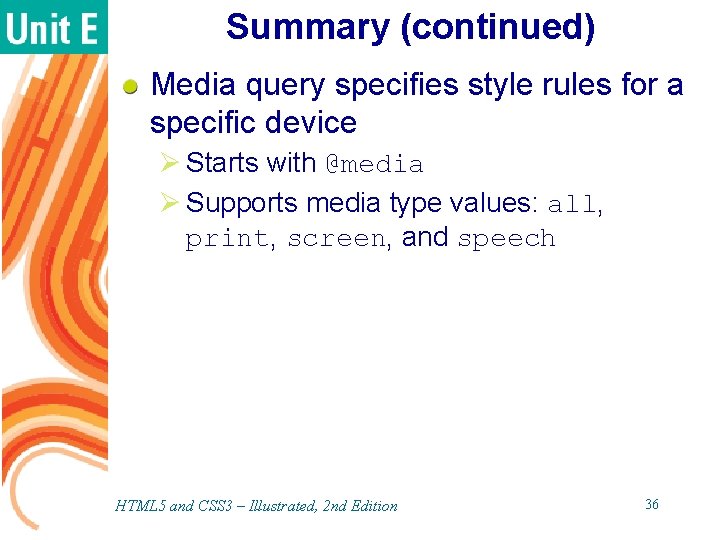 Unit E

Summary (continued)

Media query specifies style rules for a specific device

Starts with @media

Supports media type values: all, print, screen, and speech

HTML5 and CSS3 – Illustrated, 2nd Edition

36